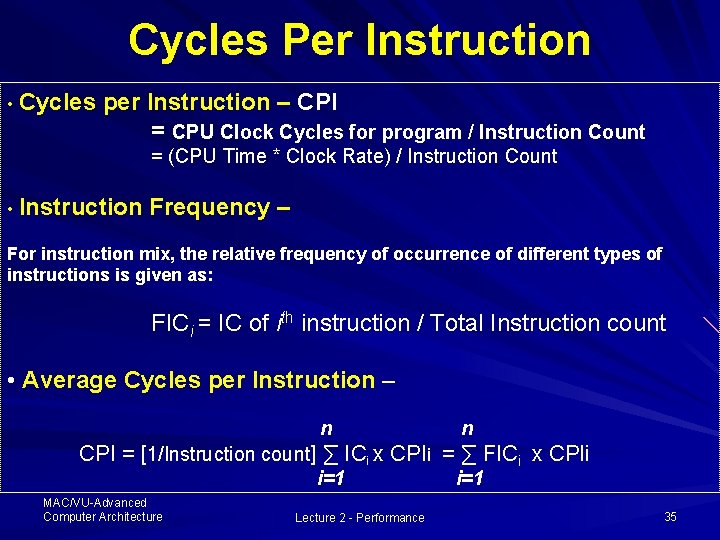 Cycles Per Instruction

• Cycles per Instruction – CPI
= CPU Clock Cycles for program / Instruction Count
= (CPU Time * Clock Rate) / Instruction Count

• Instruction Frequency –

For instruction mix, the relative frequency of occurrence of different types of instructions is given as:

$FIC_i$ = IC of $i^{th}$ instruction / Total Instruction count

• Average Cycles per Instruction –

CPI = [1/Instruction count] $\sum_{i=1}^{n} IC_i$ x CPIi = $\sum_{i=1}^{n} FIC_i$ x CPIi

MAC/VU-Advanced Computer Architecture

Lecture 2 - Performance

35